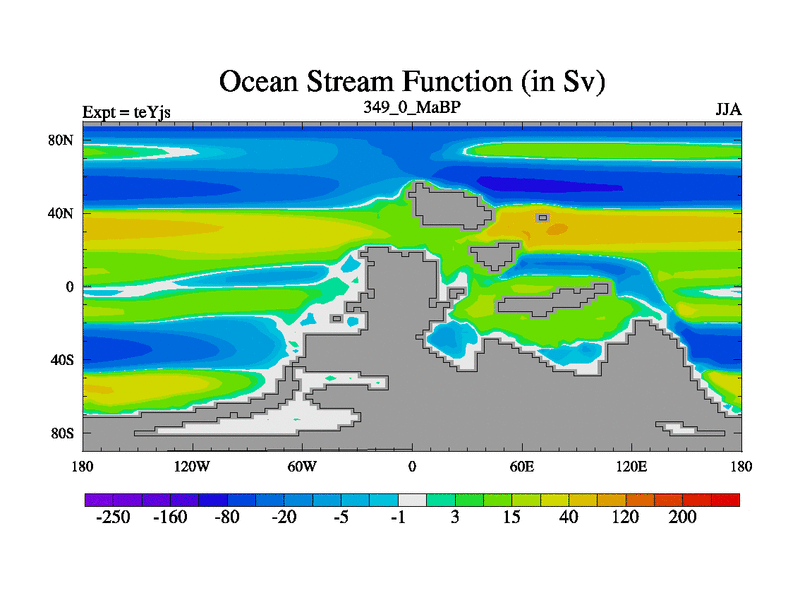 Ocean Stream Function (in Sv)
Expt = teYjs
349_0_MaBP
JJA

80N
40N
0
40S
80S

180
120W
60W
0
60E
120E
180

-250
-160
-80
-20
-5
-1
3
15
40
120
200